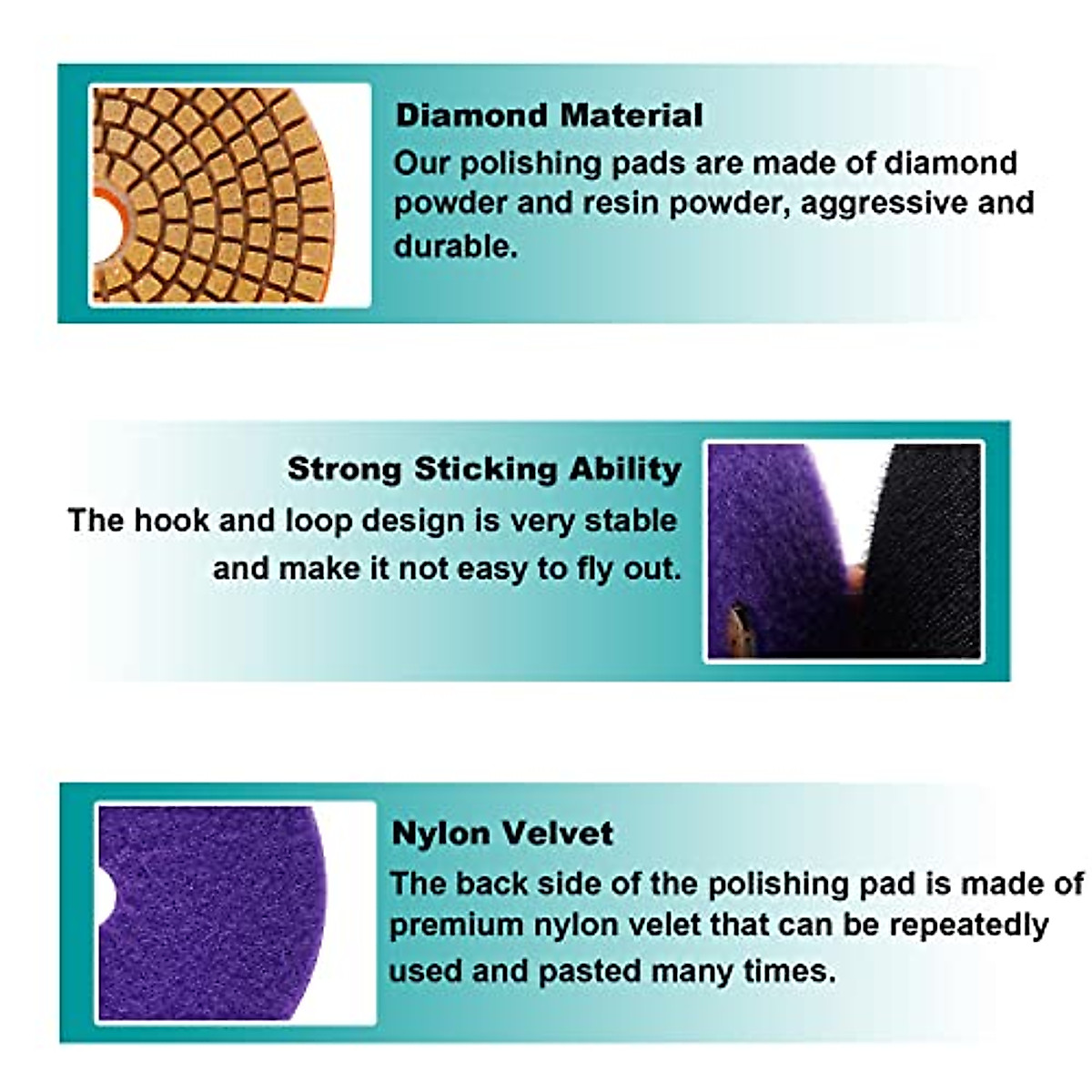 Diamond Material
Our polishing pads are made of diamond powder and resin powder, aggressive and durable.

Strong Sticking Ability
The hook and loop design is very stable and make it not easy to fly out.

Nylon Velvet
The back side of the polishing pad is made of premium nylon velet that can be repeatedly used and pasted many times.